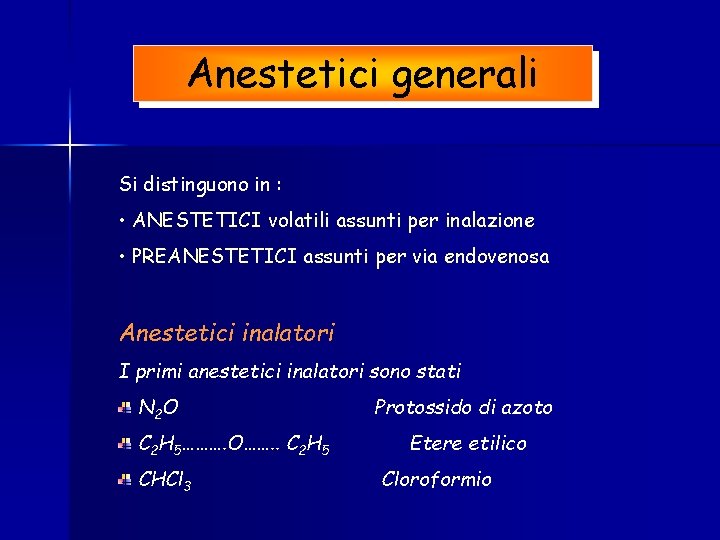 Anestetici generali

Si distinguono in :

• ANESTETICI volatili assunti per inalazione

• PREANESTETICI assunti per via endovenosa

Anestetici inalatori

I primi anestetici inalatori sono stati

$N_2O$ Protossido di azoto

$C_2H_5$……….O…….. $C_2H_5$ Etere etilico

$CHCl_3$ Cloroformio